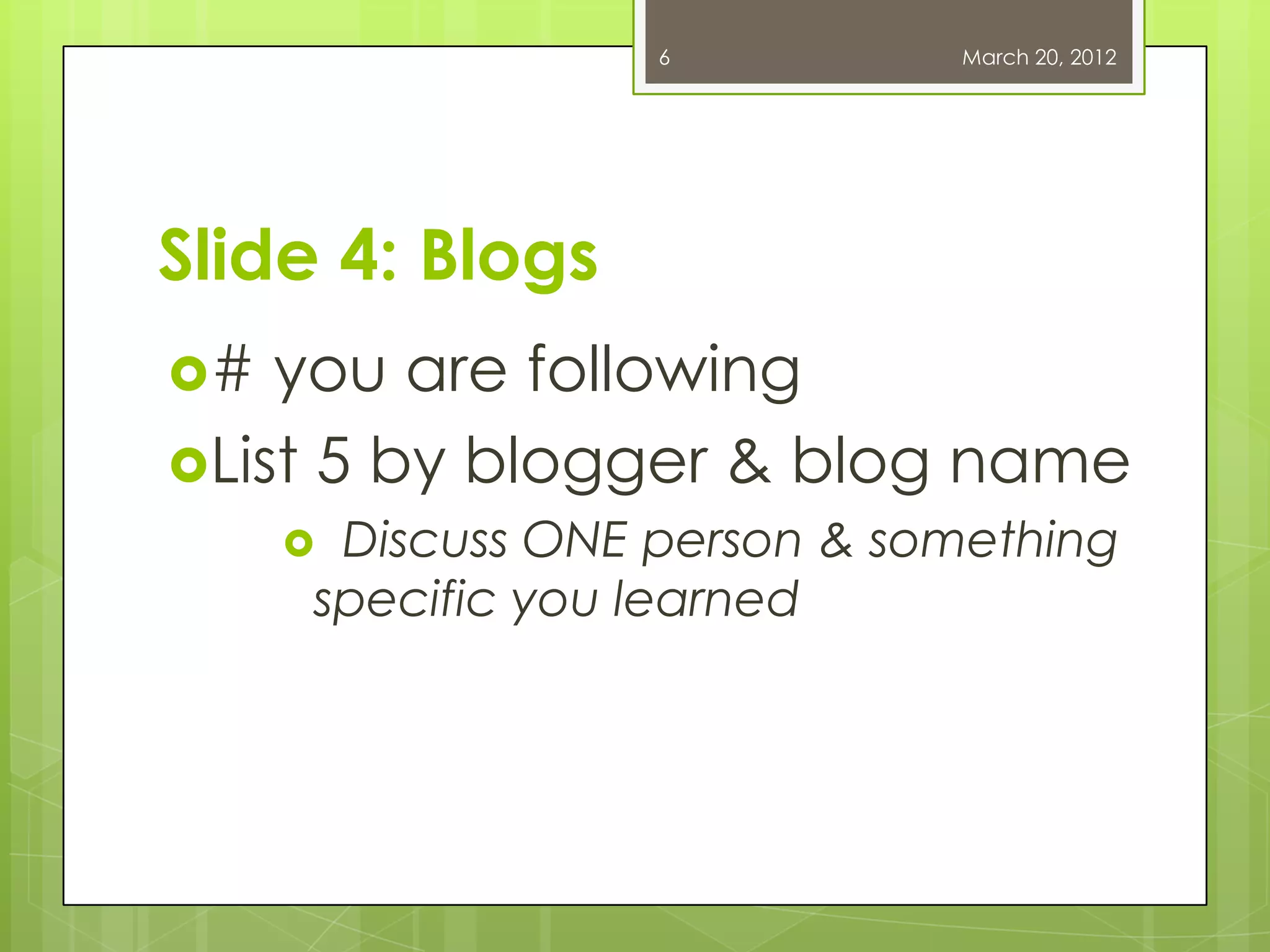 6

March 20, 2012

Slide 4: Blogs

# you are following

List 5 by blogger & blog name

Discuss ONE person & something specific you learned